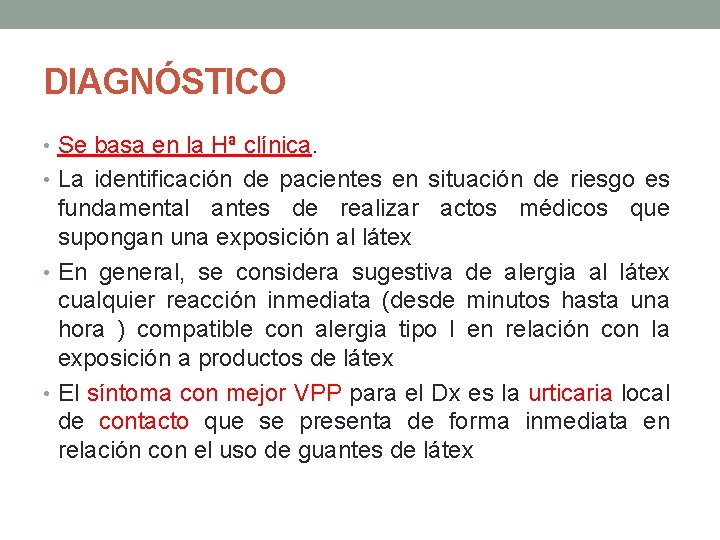 DIAGNÓSTICO

• Se basa en la Hª clínica.

• La identificación de pacientes en situación de riesgo es fundamental antes de realizar actos médicos que supongan una exposición al látex

• En general, se considera sugestiva de alergia al látex cualquier reacción inmediata (desde minutos hasta una hora ) compatible con alergia tipo I en relación con la exposición a productos de látex

• El síntoma con mejor VPP para el Dx es la urticaria local de contacto que se presenta de forma inmediata en relación con el uso de guantes de látex